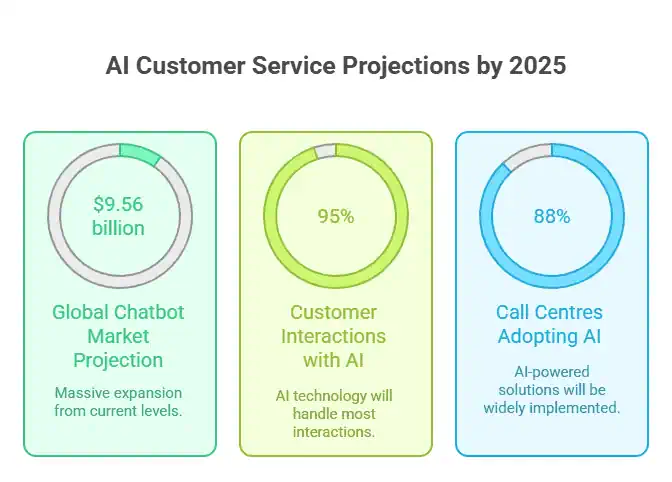 AI Customer Service Projections by 2025

$9.56 billion

Global Chatbot Market Projection

Massive expansion from current levels.

95%

Customer Interactions with AI

AI technology will handle most interactions.

88%

Call Centres Adopting AI

AI-powered solutions will be widely implemented.